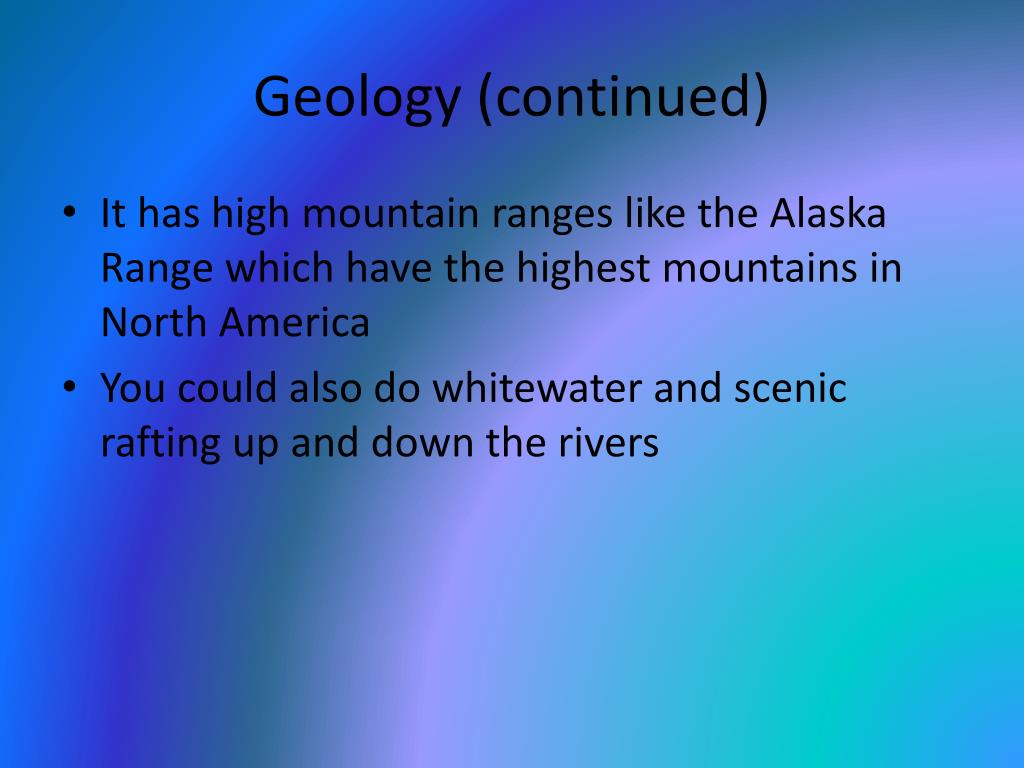 Geology (continued)

• It has high mountain ranges like the Alaska Range which have the highest mountains in North America
• You could also do whitewater and scenic rafting up and down the rivers